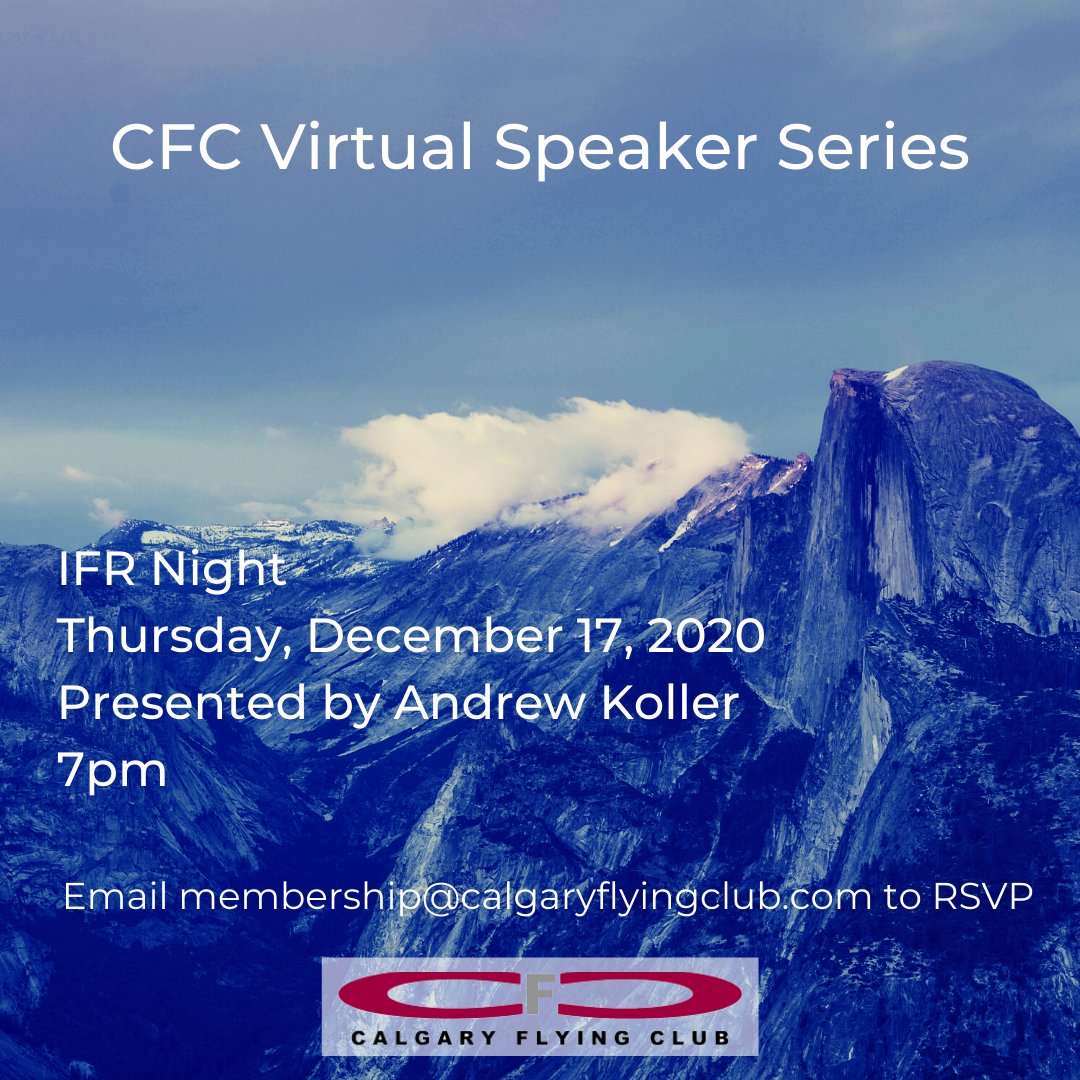 CFC Virtual Speaker Series

IFR Night
Thursday, December 17, 2020
Presented by Andrew Koller
7pm

Email membership@calgaryflyingclub.com to RSVP

CFC
CALGARY FLYING CLUB